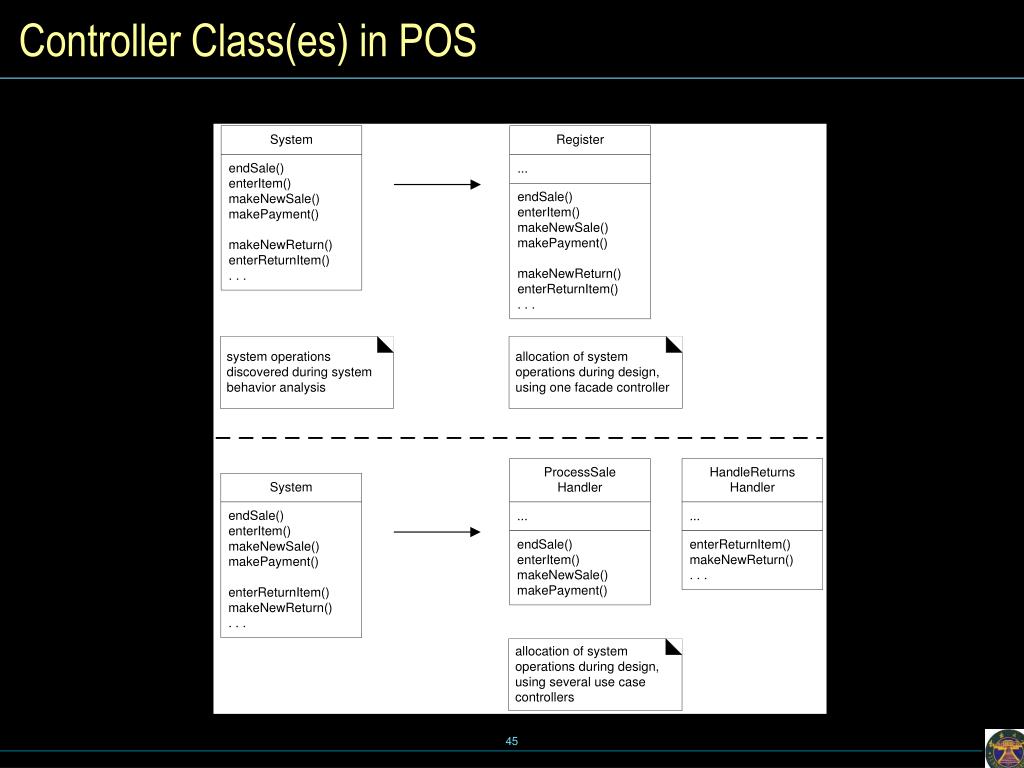 Controller Class(es) in POS

System

endSale()
enterItem()
makeNewSale()
makePayment()

makeNewReturn()
enterReturnItem()
. . .

Register

...

endSale()
enterItem()
makeNewSale()
makePayment()

makeNewReturn()
enterReturnItem()
. . .

system operations discovered during system behavior analysis

allocation of system operations during design, using one facade controller

System

endSale()
enterItem()
makeNewSale()
makePayment()

enterReturnItem()
makeNewReturn()
. . .

ProcessSale Handler

...

endSale()
enterItem()
makeNewSale()
makePayment()

HandleReturns Handler

...

enterReturnItem()
makeNewReturn()
. . .

allocation of system operations during design, using several use case controllers

45